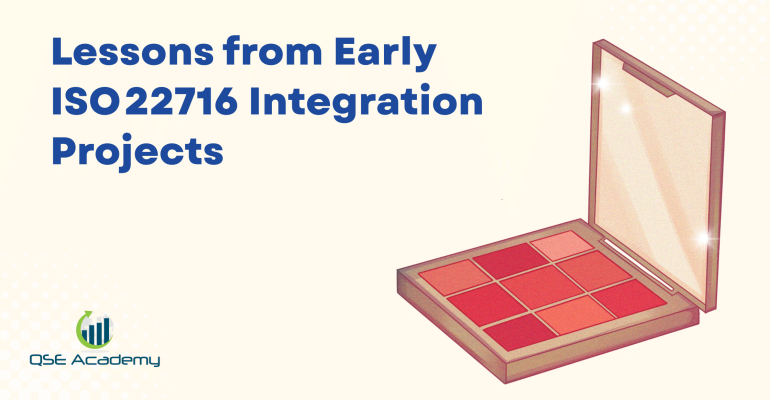 Lessons from Early ISO 22716 Integration Projects

QSE Academy